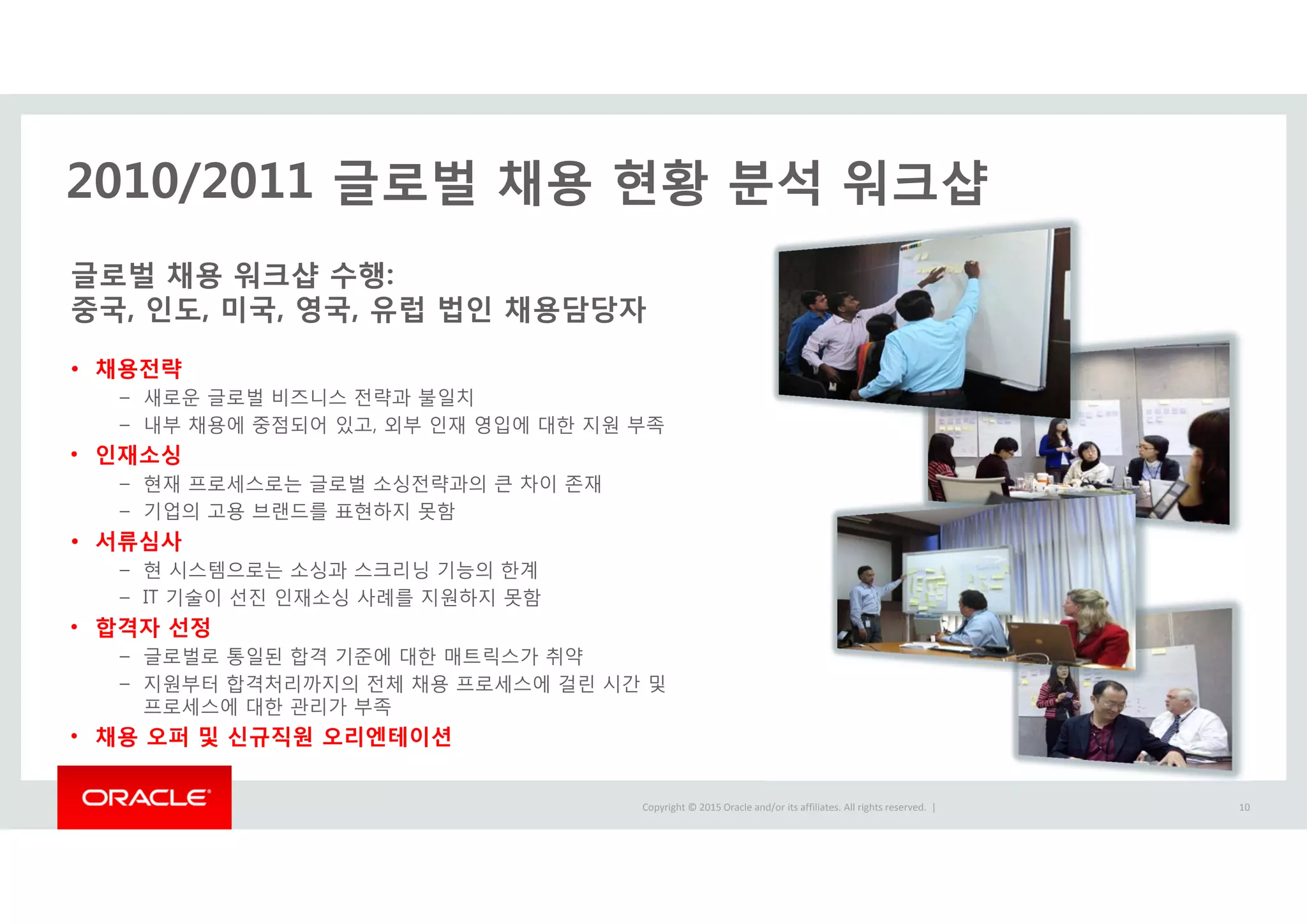 2010/2011 글로벌 채용 현황 분석 워크샵

글로벌 채용 워크샵 수행:
중국, 인도, 미국, 영국, 유럽 법인 채용담당자

• 채용전략
  – 새로운 글로벌 비즈니스 전략과 불일치
  – 내부 채용에 중점되어 있고, 외부 인재 영입에 대한 지원 부족
• 인재소싱
  – 현재 프로세스로는 글로벌 소싱전략과의 큰 차이 존재
  – 기업의 고용 브랜드를 표현하지 못함
• 서류심사
  – 현 시스템으로는 소싱과 스크리닝 기능의 한계
  – IT 기술이 선진 인재소싱 사례를 지원하지 못함
• 합격자 선정
  – 글로벌로 통일된 합격 기준에 대한 매트릭스가 취약
  – 지원부터 합격처리까지의 전체 채용 프로세스에 걸린 시간 및 프로세스에 대한 관리가 부족
• 채용 오퍼 및 신규직원 오리엔테이션

ORACLE

Copyright © 2015 Oracle and/or its affiliates. All rights reserved. |

10